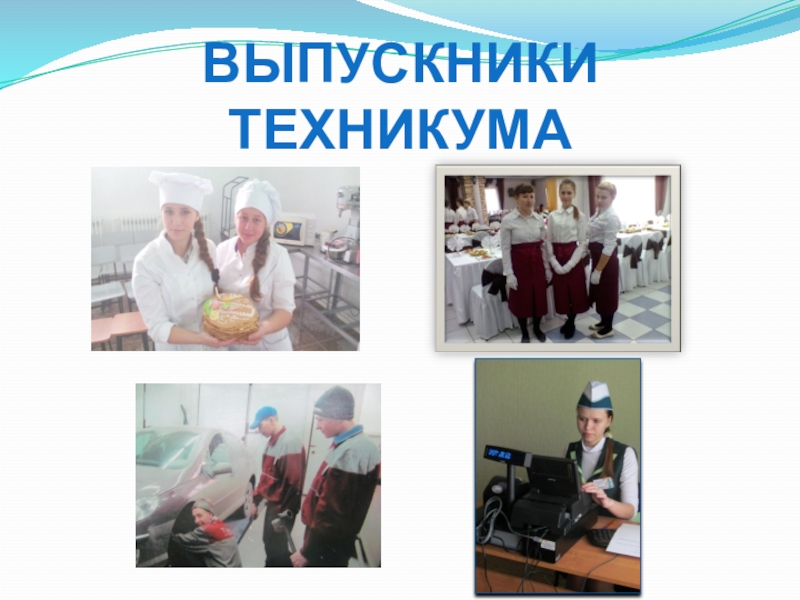 ВЫПУСКНИКИ ТЕХНИКУМА